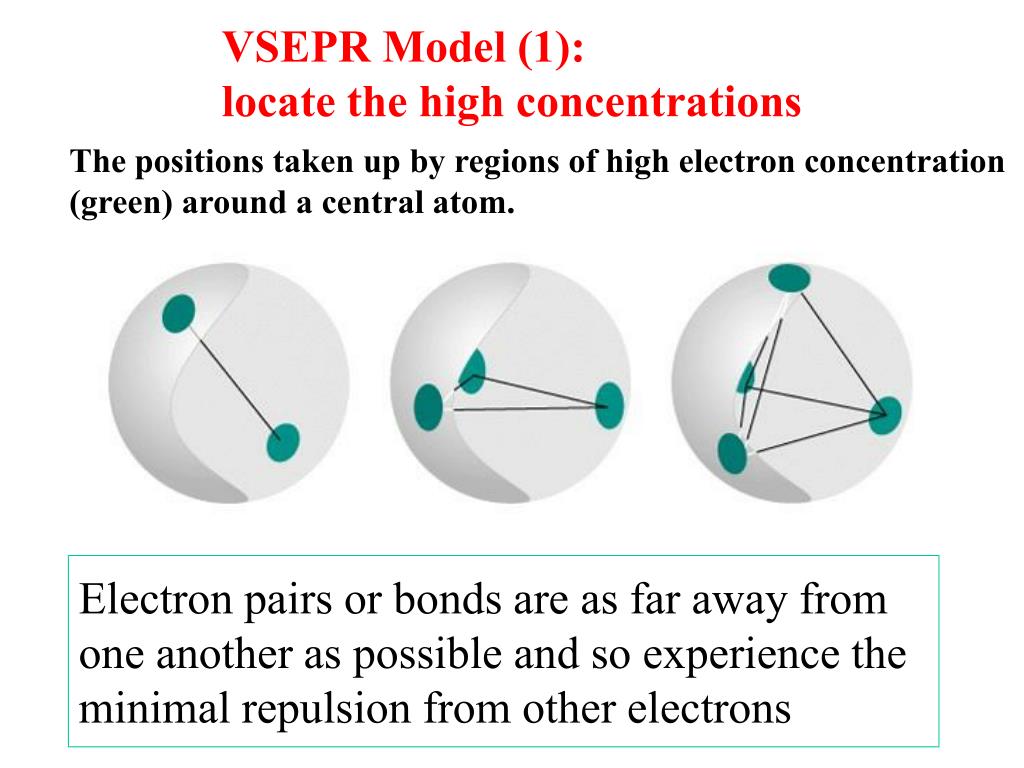 VSEPR Model (1):
locate the high concentrations

The positions taken up by regions of high electron concentration (green) around a central atom.

Electron pairs or bonds are as far away from one another as possible and so experience the minimal repulsion from other electrons